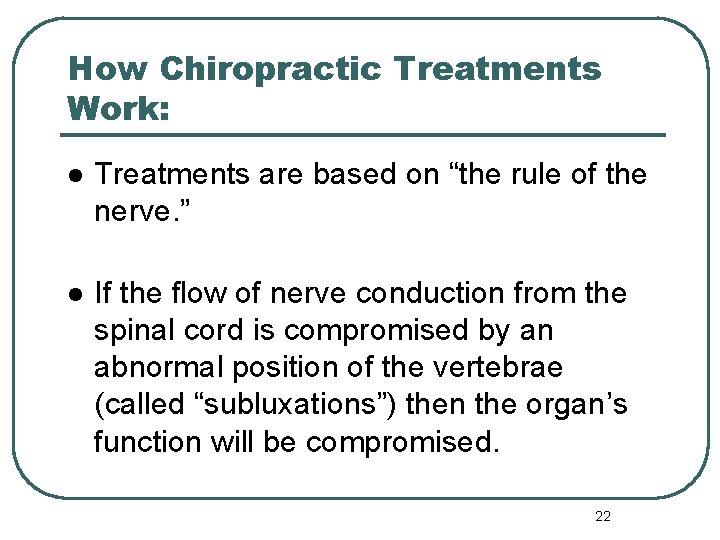 How Chiropractic Treatments Work:

● Treatments are based on “the rule of the nerve.”

● If the flow of nerve conduction from the spinal cord is compromised by an abnormal position of the vertebrae (called “subluxations”) then the organ’s function will be compromised.

22